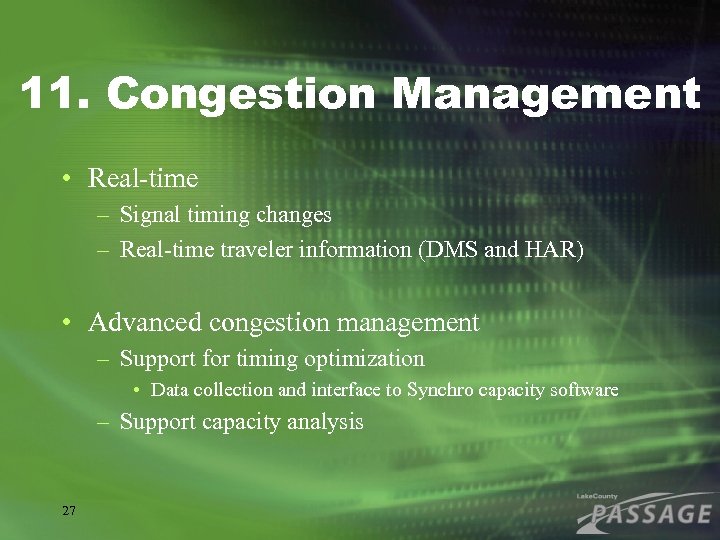 11. Congestion Management

• Real-time
– Signal timing changes
– Real-time traveler information (DMS and HAR)

• Advanced congestion management
– Support for timing optimization
• Data collection and interface to Synchro capacity software
– Support capacity analysis

27

LakeCounty
PASSAGE